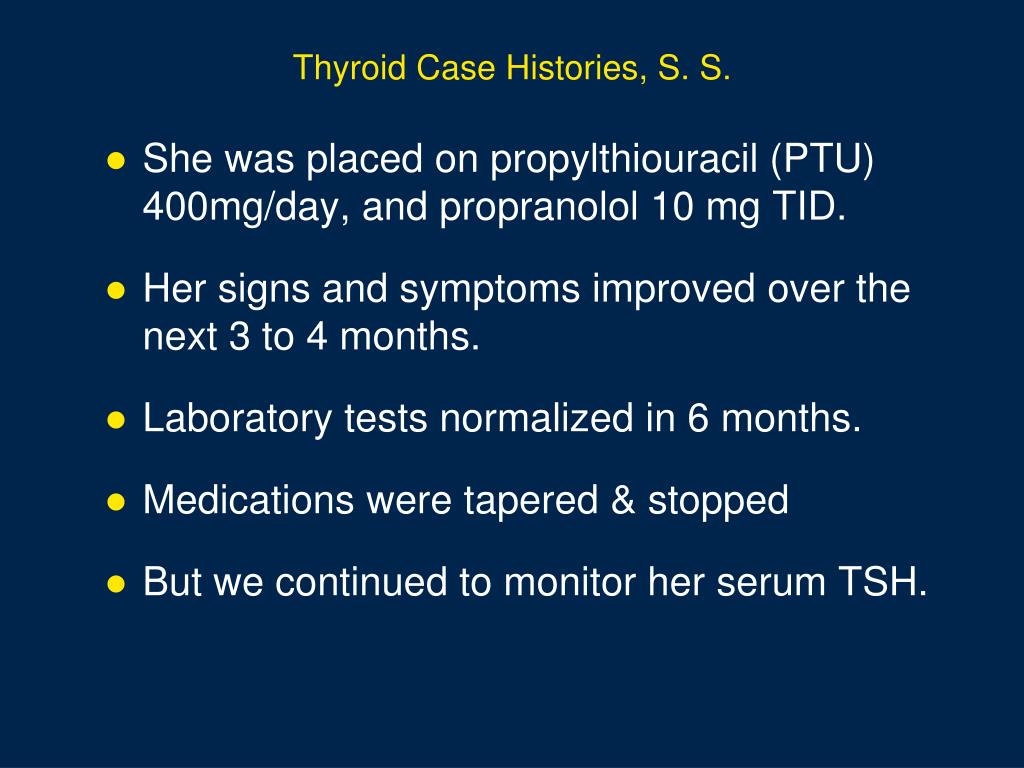 Thyroid Case Histories, S. S.

● She was placed on propylthiouracil (PTU) 400mg/day, and propranolol 10 mg TID.

● Her signs and symptoms improved over the next 3 to 4 months.

● Laboratory tests normalized in 6 months.

● Medications were tapered & stopped

● But we continued to monitor her serum TSH.